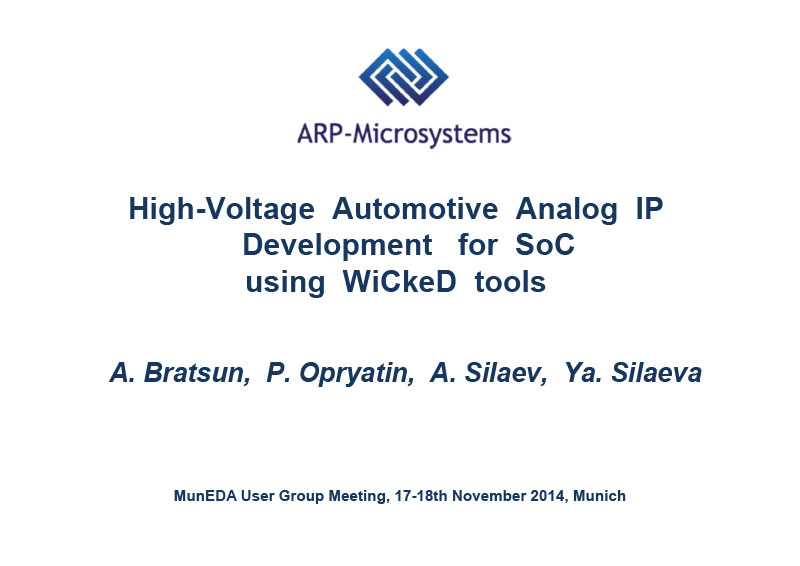 ARP-Microsystems

High-Voltage Automotive Analog IP Development for SoC using WiCkeD tools

A. Bratsun, P. Opryatin, A. Silaev, Ya. Silaeva

MunEDA User Group Meeting, 17-18th November 2014, Munich